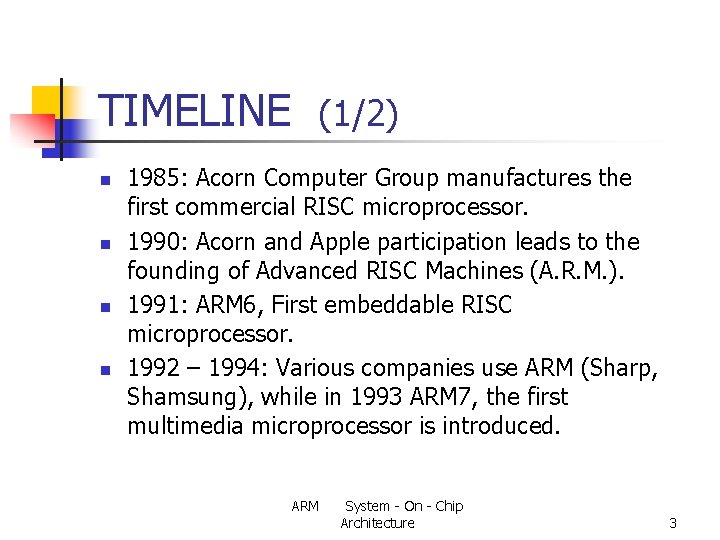 TIMELINE (1/2)

- 1985: Acorn Computer Group manufactures the first commercial RISC microprocessor.
- 1990: Acorn and Apple participation leads to the founding of Advanced RISC Machines (A.R.M.).
- 1991: ARM6, First embeddable RISC microprocessor.
- 1992 – 1994: Various companies use ARM (Sharp, Shamsung), while in 1993 ARM7, the first multimedia microprocessor is introduced.

ARM System - On - Chip Architecture

3